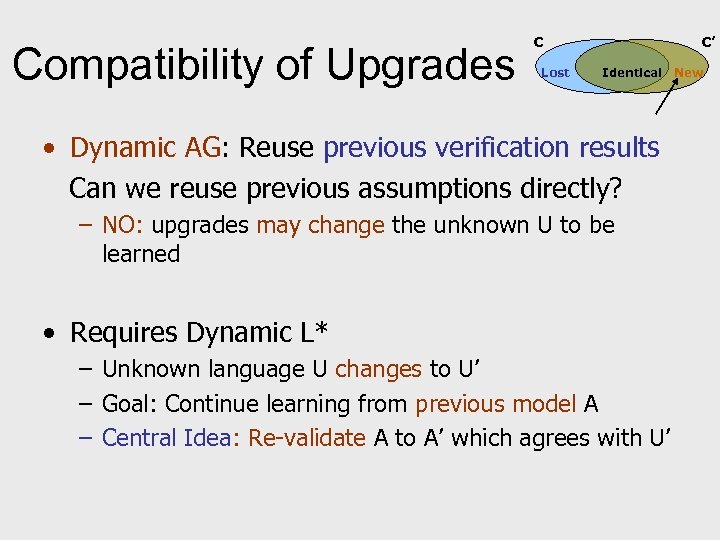 Compatibility of Upgrades

C C'
Lost Identical New

• Dynamic AG: Reuse previous verification results
Can we reuse previous assumptions directly?
– NO: upgrades may change the unknown U to be learned

• Requires Dynamic L*
– Unknown language U changes to U'
– Goal: Continue learning from previous model A
– Central Idea: Re-validate A to A' which agrees with U'